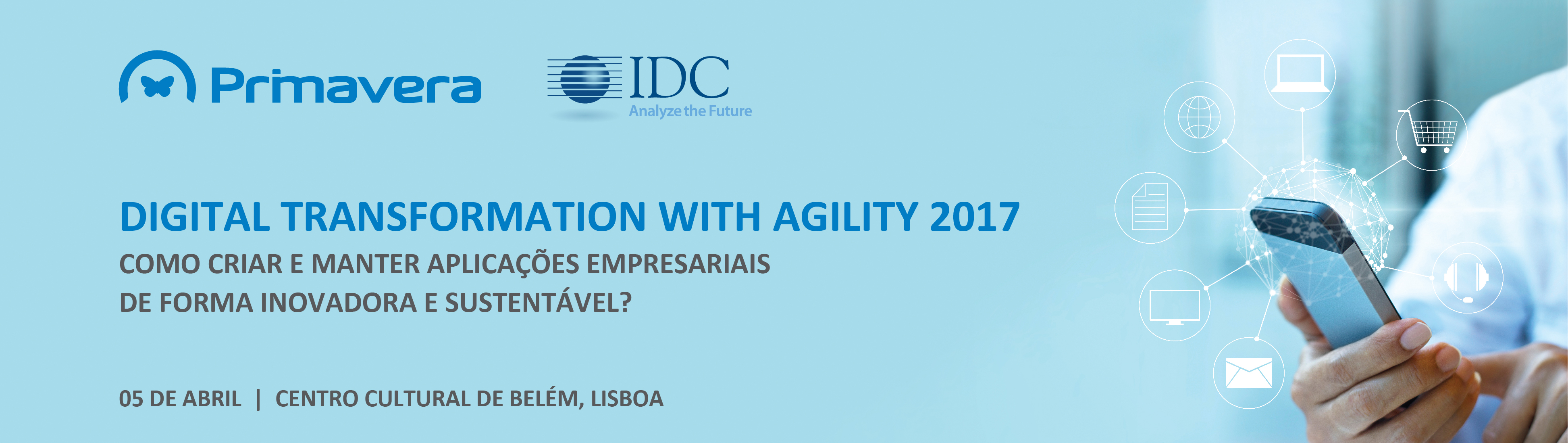 Primavera

IDC
Analyze the Future

DIGITAL TRANSFORMATION WITH AGILITY 2017
COMO CRIAR E MANTER APLICAÇÕES EMPRESARIAIS DE FORMA INOVADORA E SUSTENTÁVEL?

05 DE ABRIL | CENTRO CULTURAL DE BELÉM, LISBOA